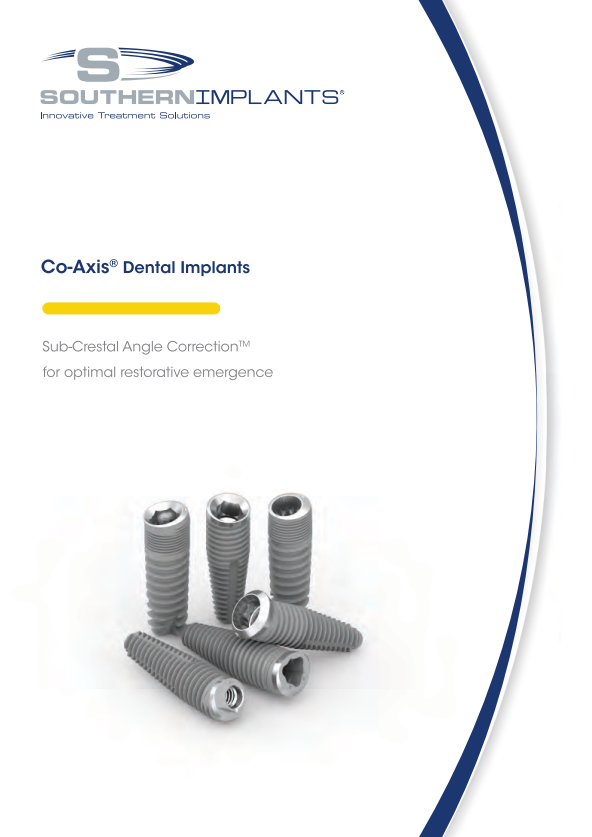 S
SOUTHERNIMPLANTS®
Innovative Treatment Solutions

Co-Axis® Dental Implants

Sub-Crestal Angle Correction™
for optimal restorative emergence